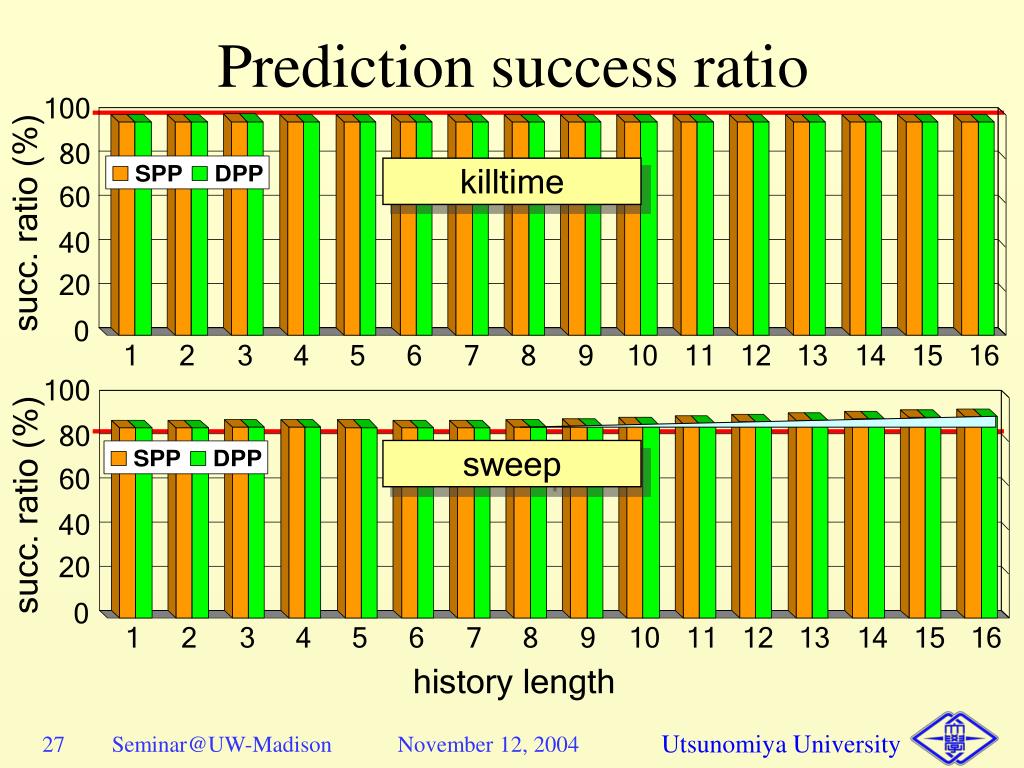 Prediction success ratio

succ. ratio (%)
100
80
60
40
20
0
SPP DPP
killtime
1 2 3 4 5 6 7 8 9 10 11 12 13 14 15 16

succ. ratio (%)
100
80
60
40
20
0
SPP DPP
sweep
1 2 3 4 5 6 7 8 9 10 11 12 13 14 15 16
history length

27 Seminar@UW-Madison November 12, 2004 Utsunomiya University